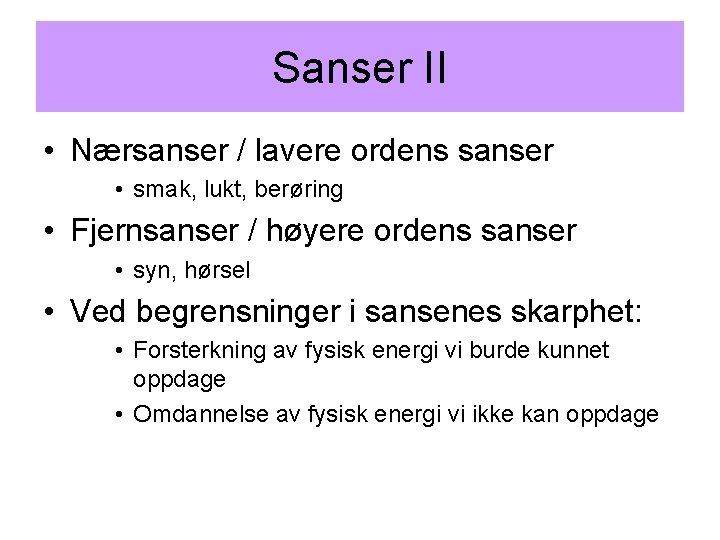 Sanser II

• Nærsanser / lavere ordens sanser
  • smak, lukt, berøring
• Fjernsanser / høyere ordens sanser
  • syn, hørsel
• Ved begrensninger i sansenes skarphet:
  • Forsterkning av fysisk energi vi burde kunnet oppdage
  • Omdannelse av fysisk energi vi ikke kan oppdage